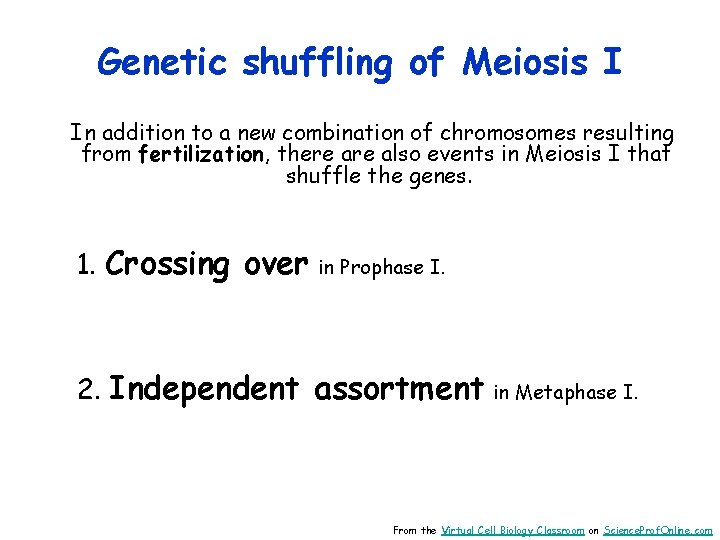 Genetic shuffling of Meiosis I

In addition to a new combination of chromosomes resulting from fertilization, there are also events in Meiosis I that shuffle the genes.

1. Crossing over in Prophase I.

2. Independent assortment in Metaphase I.

From the Virtual Cell Biology Classroom on ScienceProfOnline.com